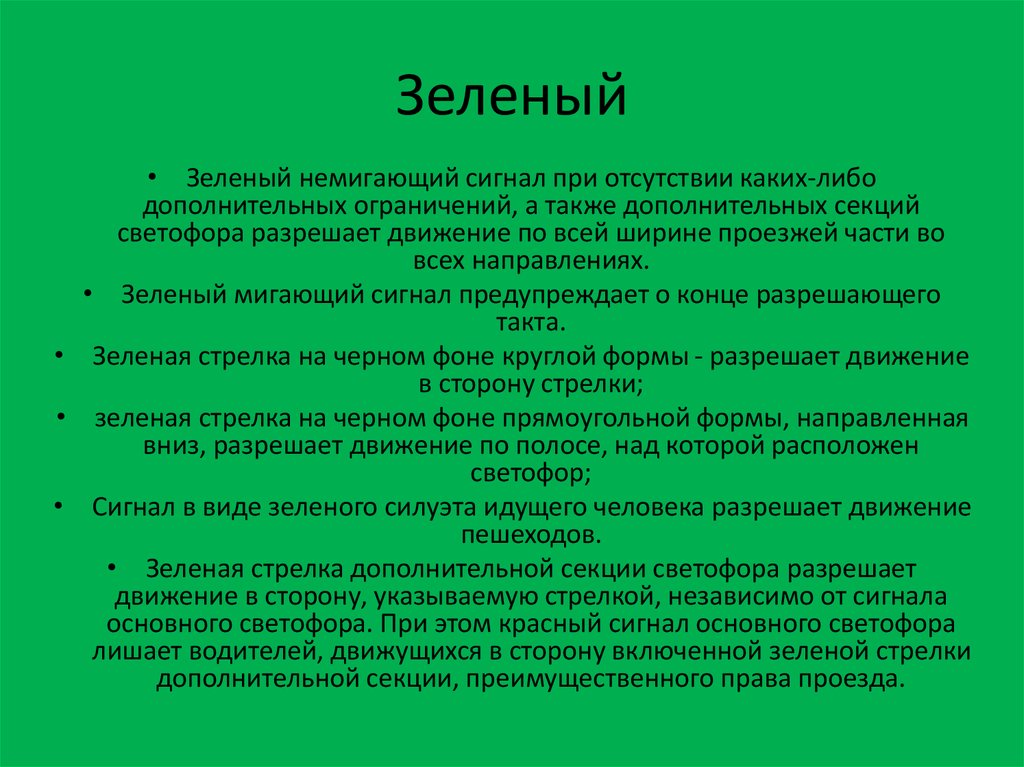 Зеленый

• Зеленый немигающий сигнал при отсутствии каких-либо дополнительных ограничений, а также дополнительных секций светофора разрешает движение по всей ширине проезжей части во всех направлениях.

• Зеленый мигающий сигнал предупреждает о конце разрешающего такта.

• Зеленая стрелка на черном фоне круглой формы - разрешает движение в сторону стрелки;

• зеленая стрелка на черном фоне прямоугольной формы, направленная вниз, разрешает движение по полосе, над которой расположен светофор;

• Сигнал в виде зеленого силуэта идущего человека разрешает движение пешеходов.

• Зеленая стрелка дополнительной секции светофора разрешает движение в сторону, указываемую стрелкой, независимо от сигнала основного светофора. При этом красный сигнал основного светофора лишает водителей, движущихся в сторону включенной зеленой стрелки дополнительной секции, преимущественного права проезда.